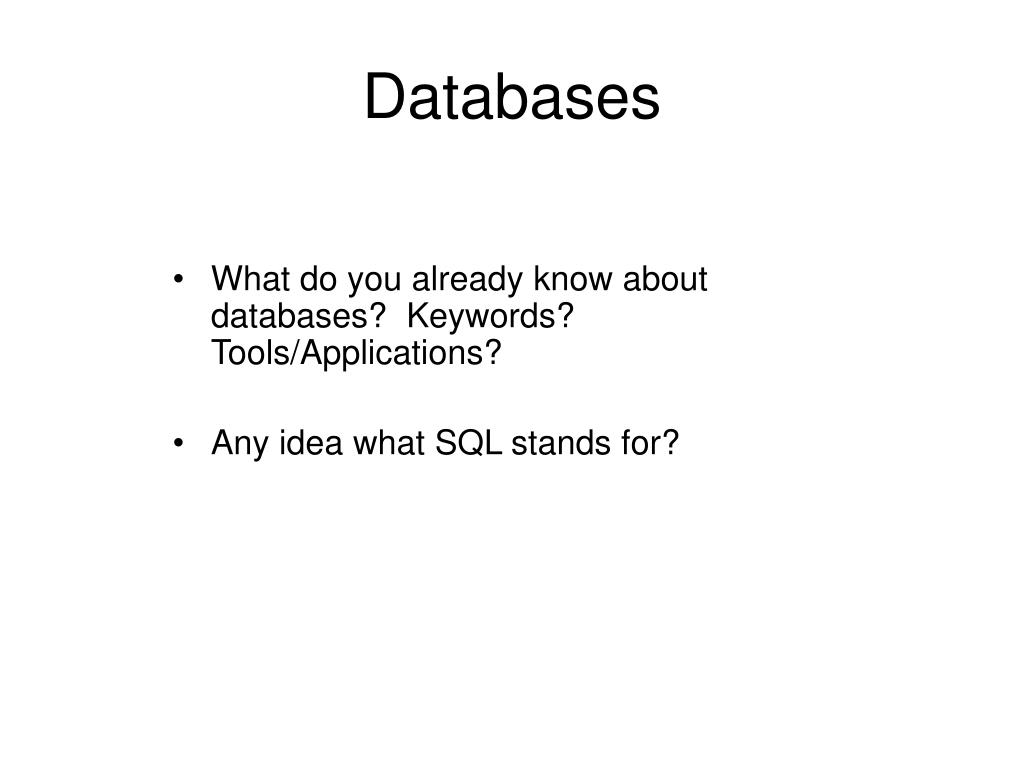 Databases

• What do you already know about databases? Keywords? Tools/Applications?

• Any idea what SQL stands for?